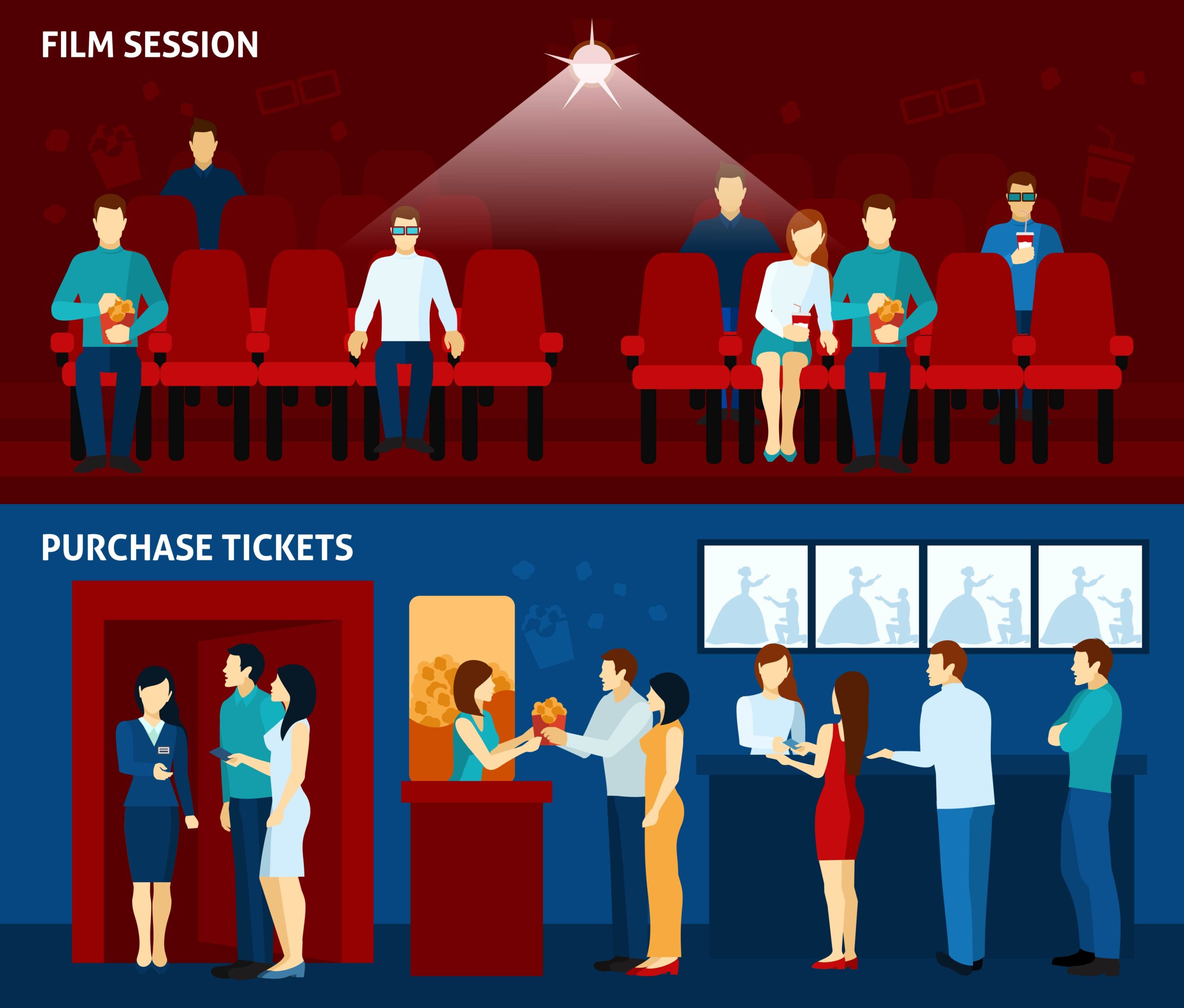 FILM SESSION

PURCHASE TICKETS